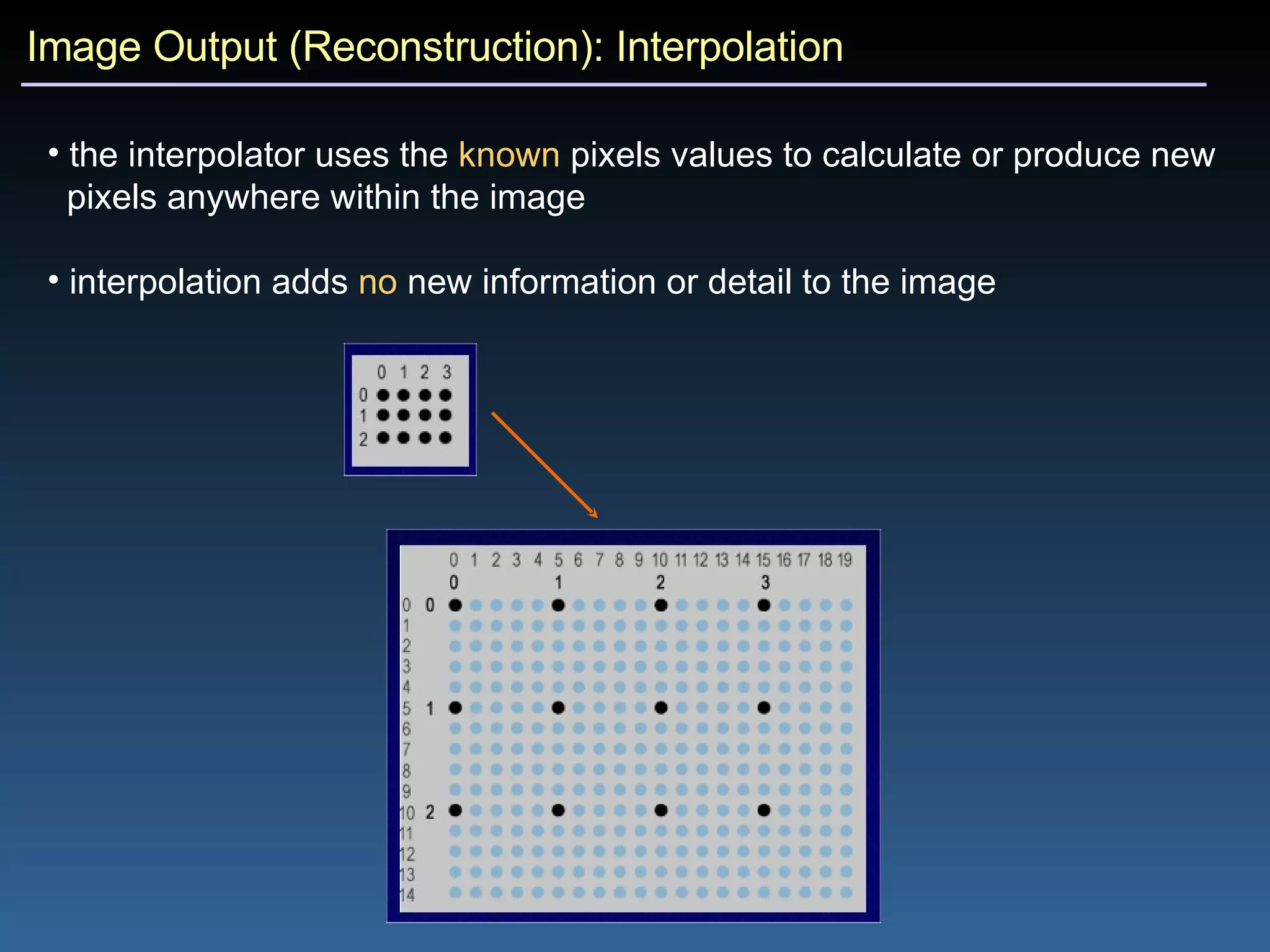 Image Output (Reconstruction): Interpolation

• the interpolator uses the known pixels values to calculate or produce new pixels anywhere within the image

• interpolation adds no new information or detail to the image

0 1 2 3
0
1
2

0 1 2 3 4 5 6 7 8 9 10 11 12 13 14 15 16 17 18 19
0 1 2 3
0 0
1
2
3
4
5 1
6
7
8
9
10 2
11
12
13
14